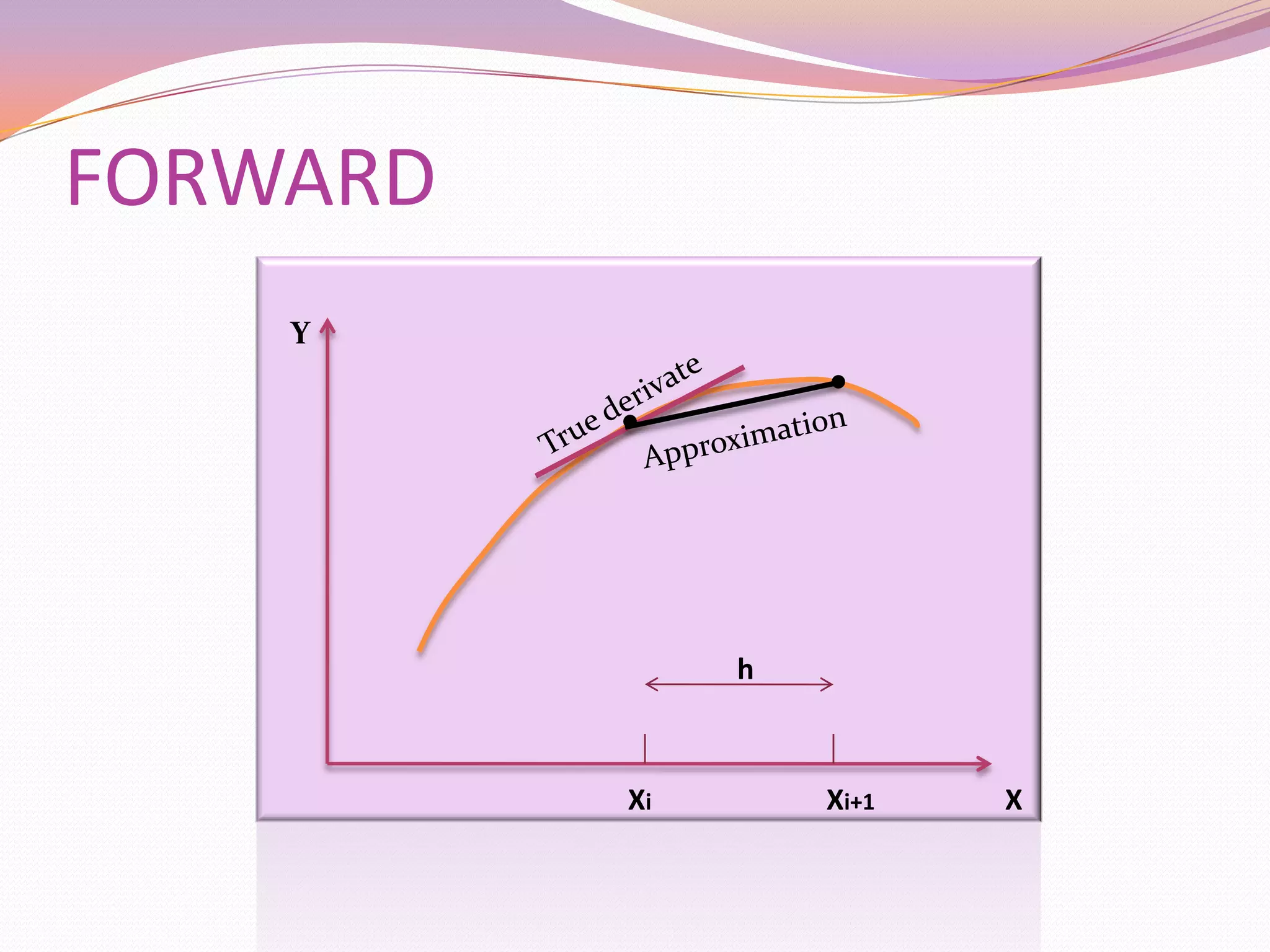 FORWARD

Y

True derivate

Approximation

h

$X_i$

$X_{i+1}$

X